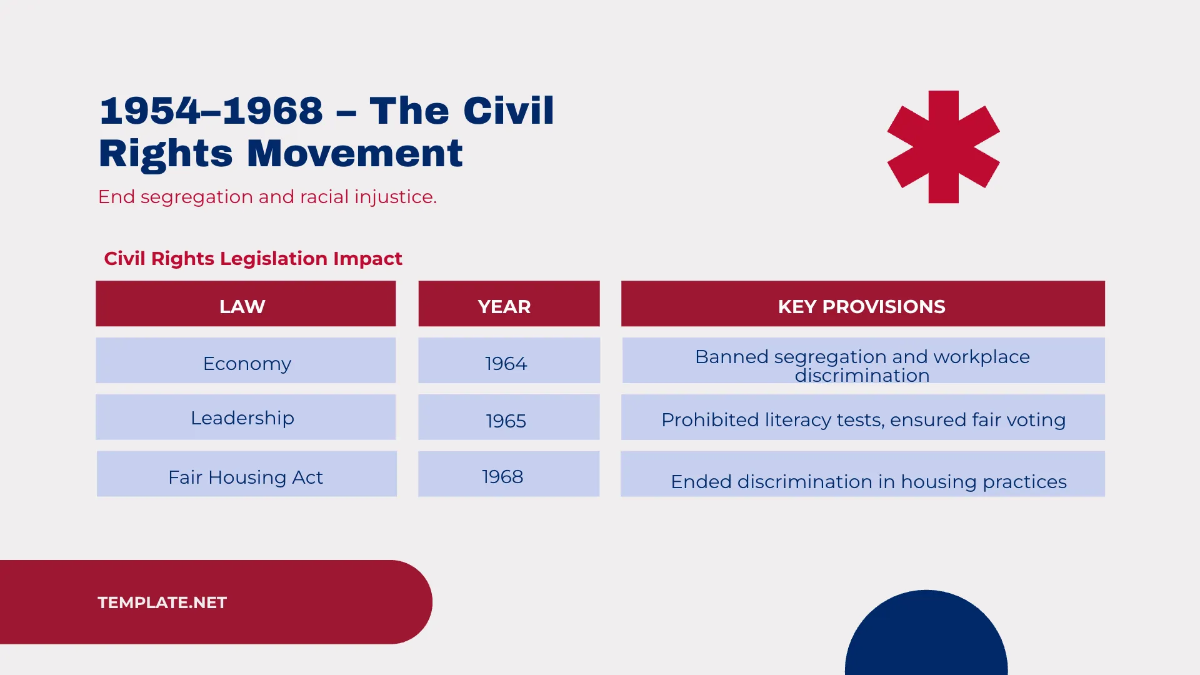 1954–1968 – The Civil Rights Movement

End segregation and racial injustice.

Civil Rights Legislation Impact

| LAW | YEAR | KEY PROVISIONS |
|---|---|---|
| Economy | 1964 | Banned segregation and workplace discrimination |
| Leadership | 1965 | Prohibited literacy tests, ensured fair voting |
| Fair Housing Act | 1968 | Ended discrimination in housing practices |

TEMPLATE.NET